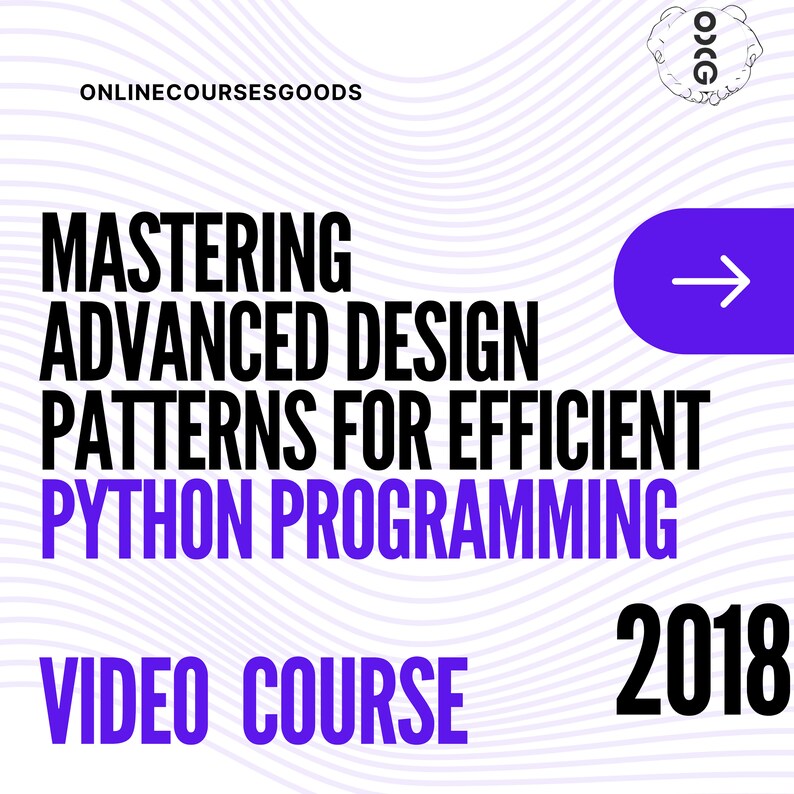 ONLINECOURSESGOODS

OCG

MASTERING ADVANCED DESIGN PATTERNS FOR EFFICIENT PYTHON PROGRAMMING

2018

VIDEO COURSE